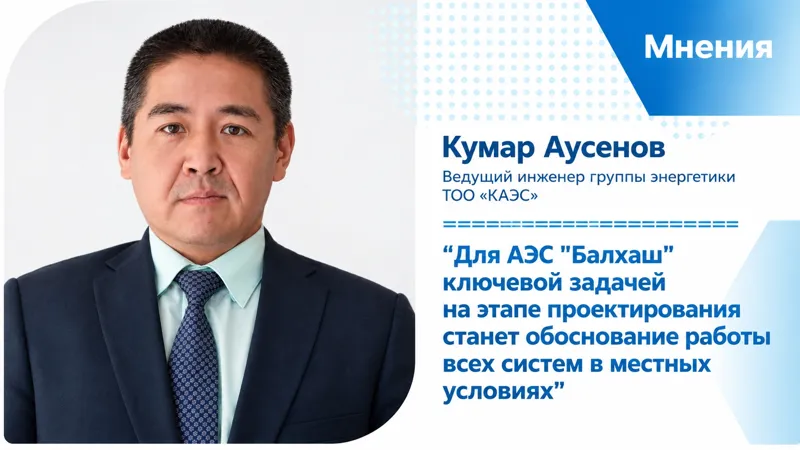 Мнения

Кумар Аусенов

Ведущий инженер группы энергетики
ТОО «КАЭС»

"Для АЭС "Балхаш" ключевой задачей на этапе проектирования станет обоснование работы всех систем в местных условиях"